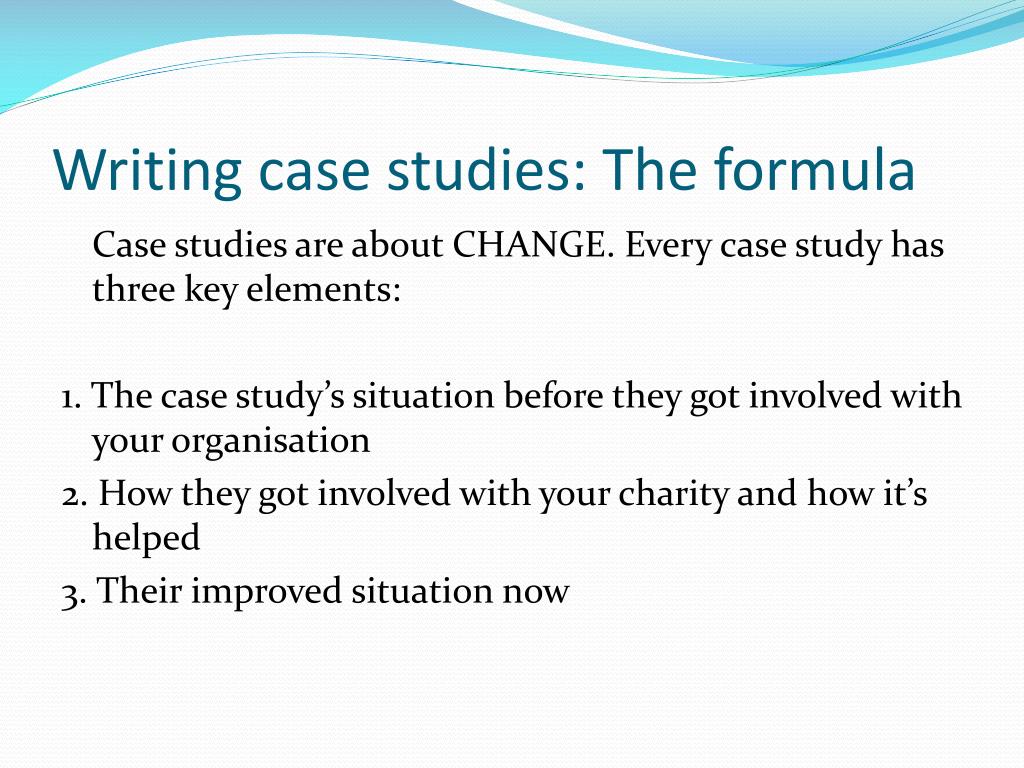 Writing case studies: The formula

Case studies are about CHANGE. Every case study has three key elements:

1. The case study’s situation before they got involved with your organisation

2. How they got involved with your charity and how it’s helped

3. Their improved situation now